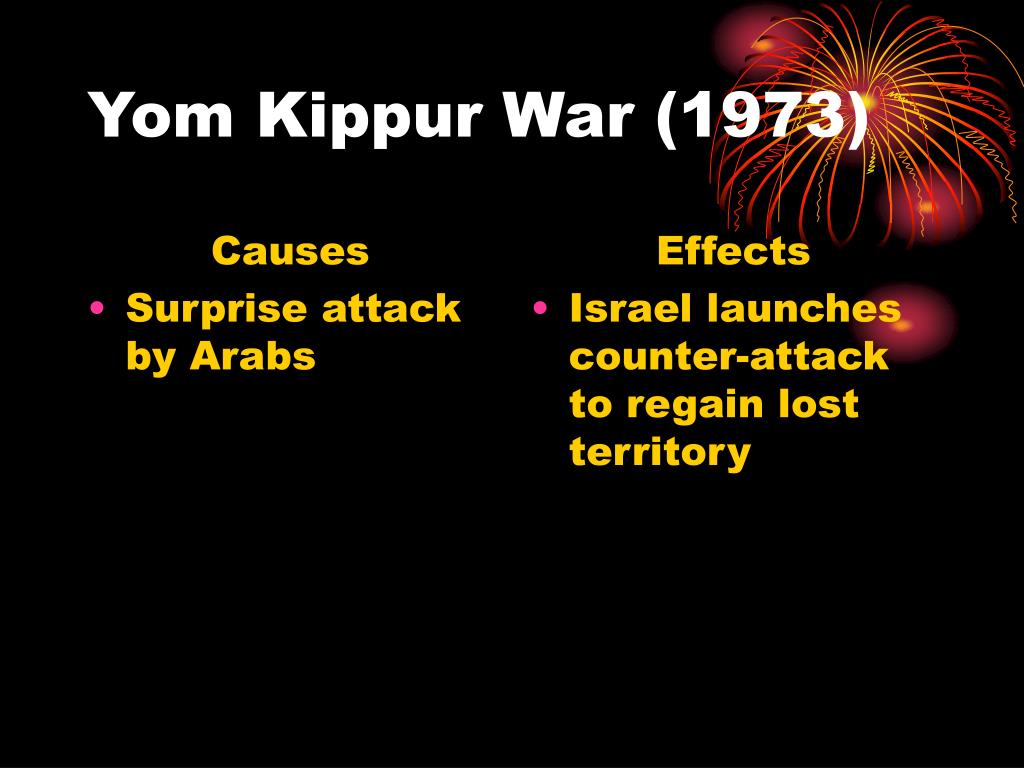 Yom Kippur War (1973)

Causes

• Surprise attack by Arabs

Effects

• Israel launches counter-attack to regain lost territory